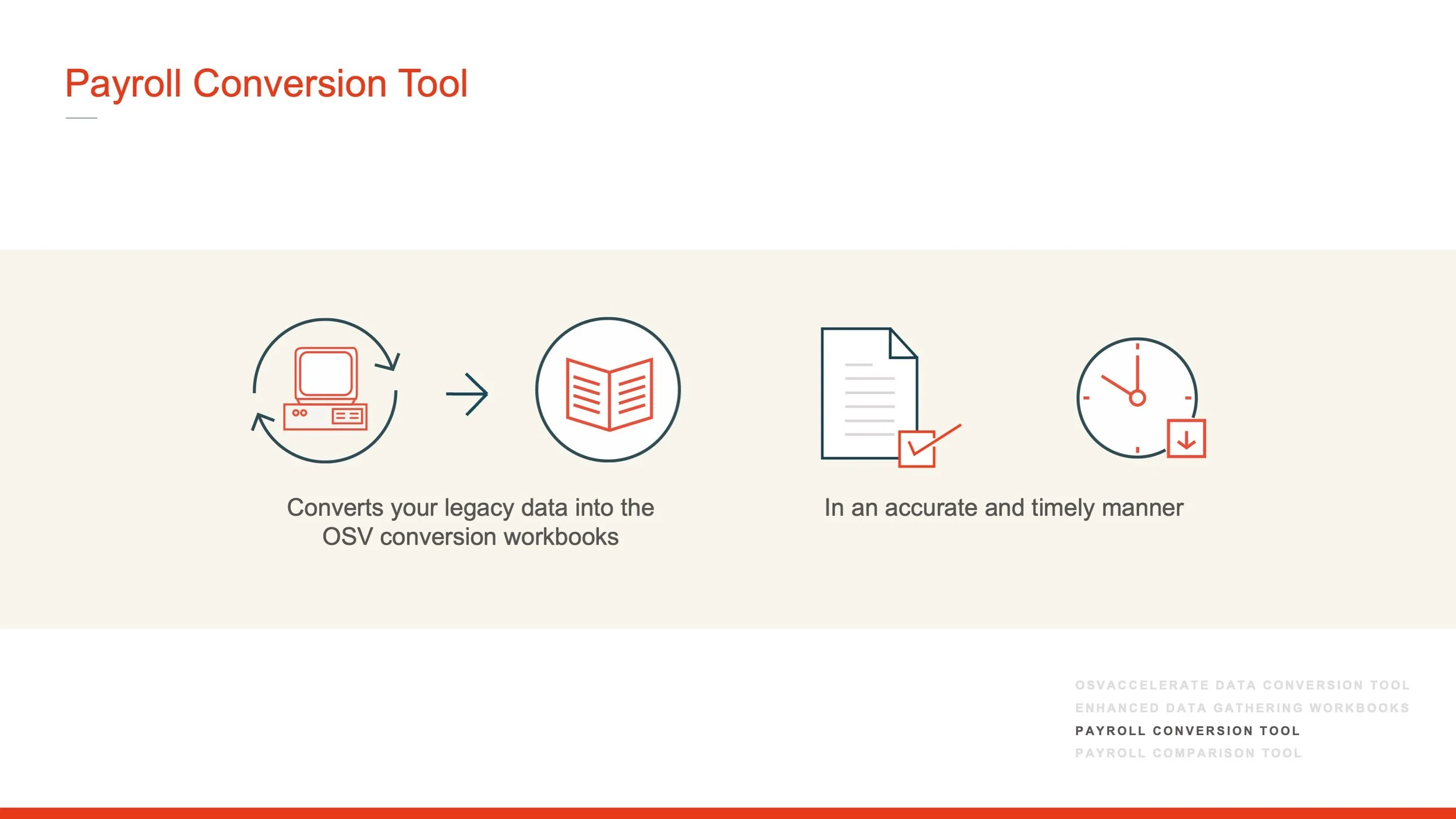 Payroll Conversion Tool

Converts your legacy data into the OSV conversion workbooks

In an accurate and timely manner

OSVACCELERATE DATA CONVERSION TOOL
ENHANCED DATA GATHERING WORKBOOKS
PAYROLL CONVERSION TOOL
PAYROLL COMPARISON TOOL